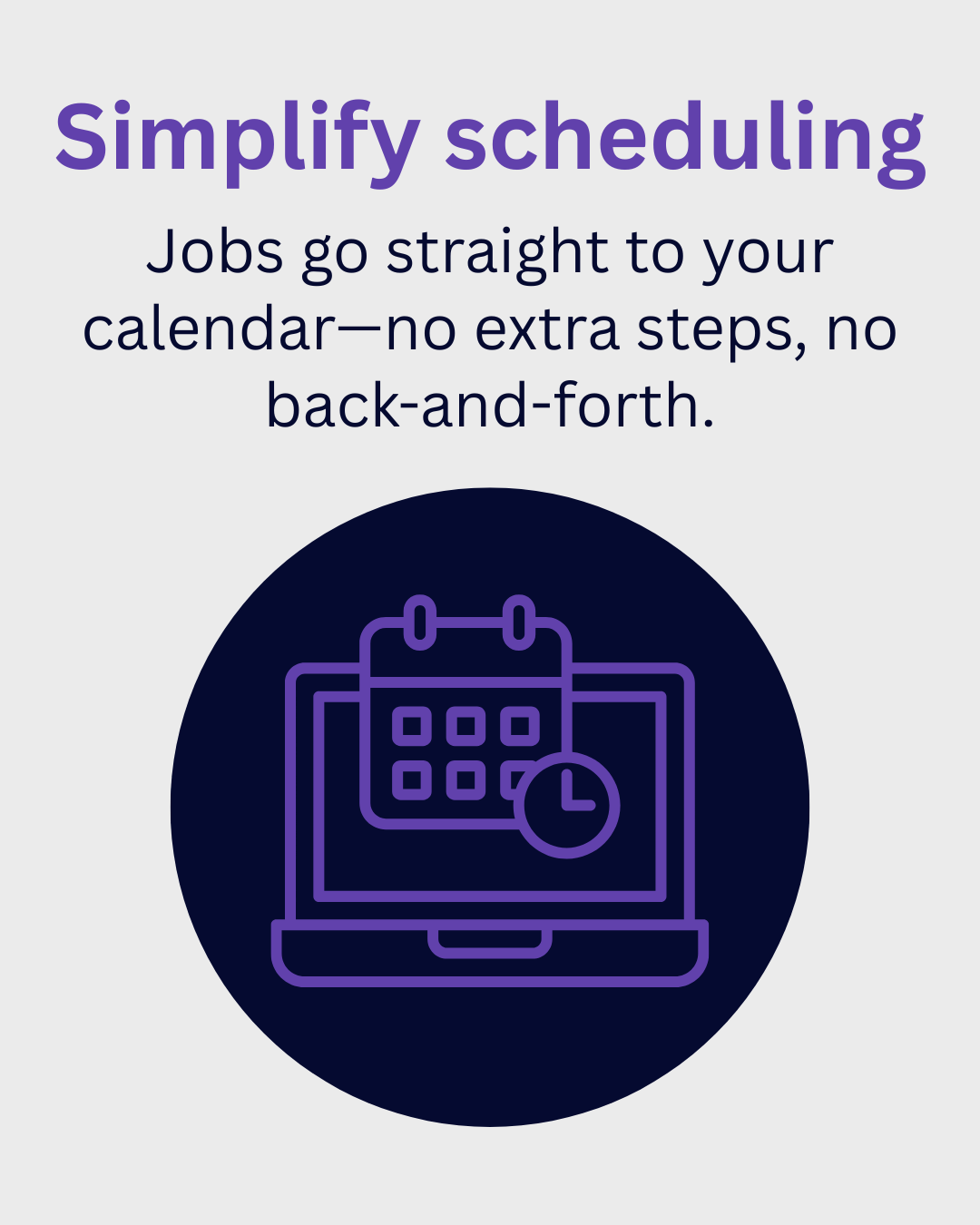 Simplify scheduling

Jobs go straight to your calendar—no extra steps, no back-and-forth.